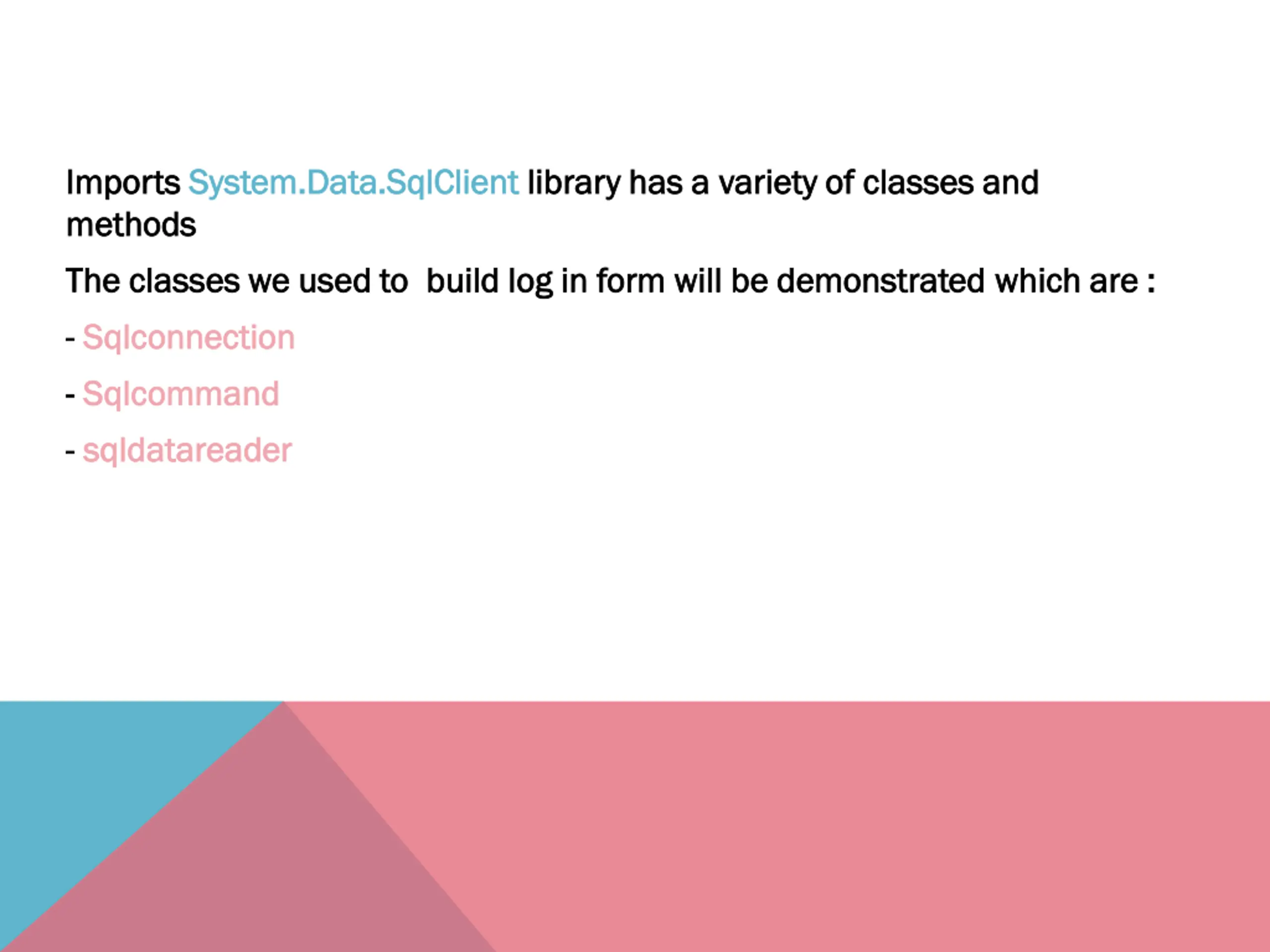 Imports System.Data.SqlClient library has a variety of classes and methods

The classes we used to  build log in form will be demonstrated which are :

- Sqlconnection

- Sqlcommand

- sqldatareader